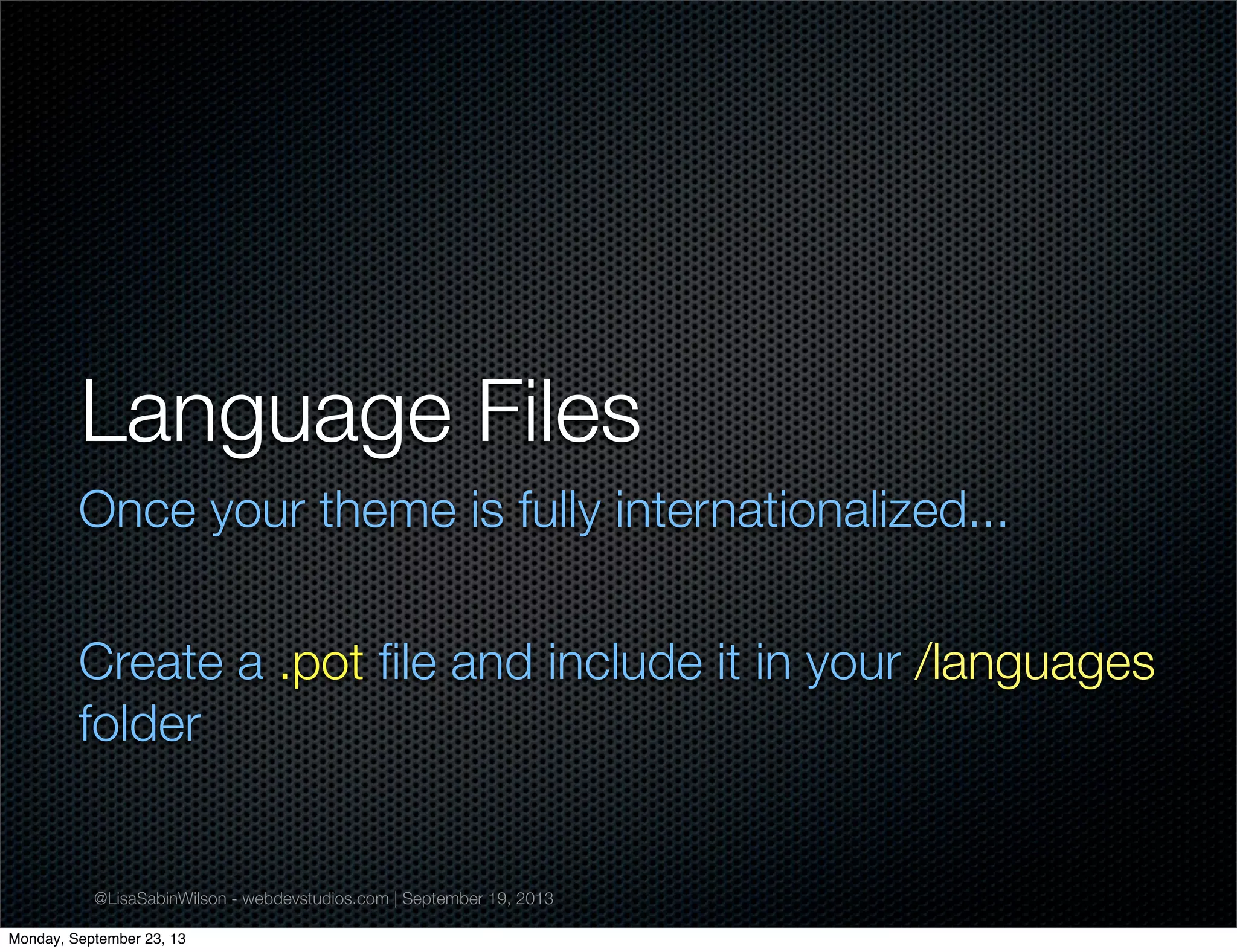 Language Files

Once your theme is fully internationalized...

Create a .pot file and include it in your /languages folder

@LisaSabinWilson - webdevstudios.com | September 19, 2013

Monday, September 23, 13